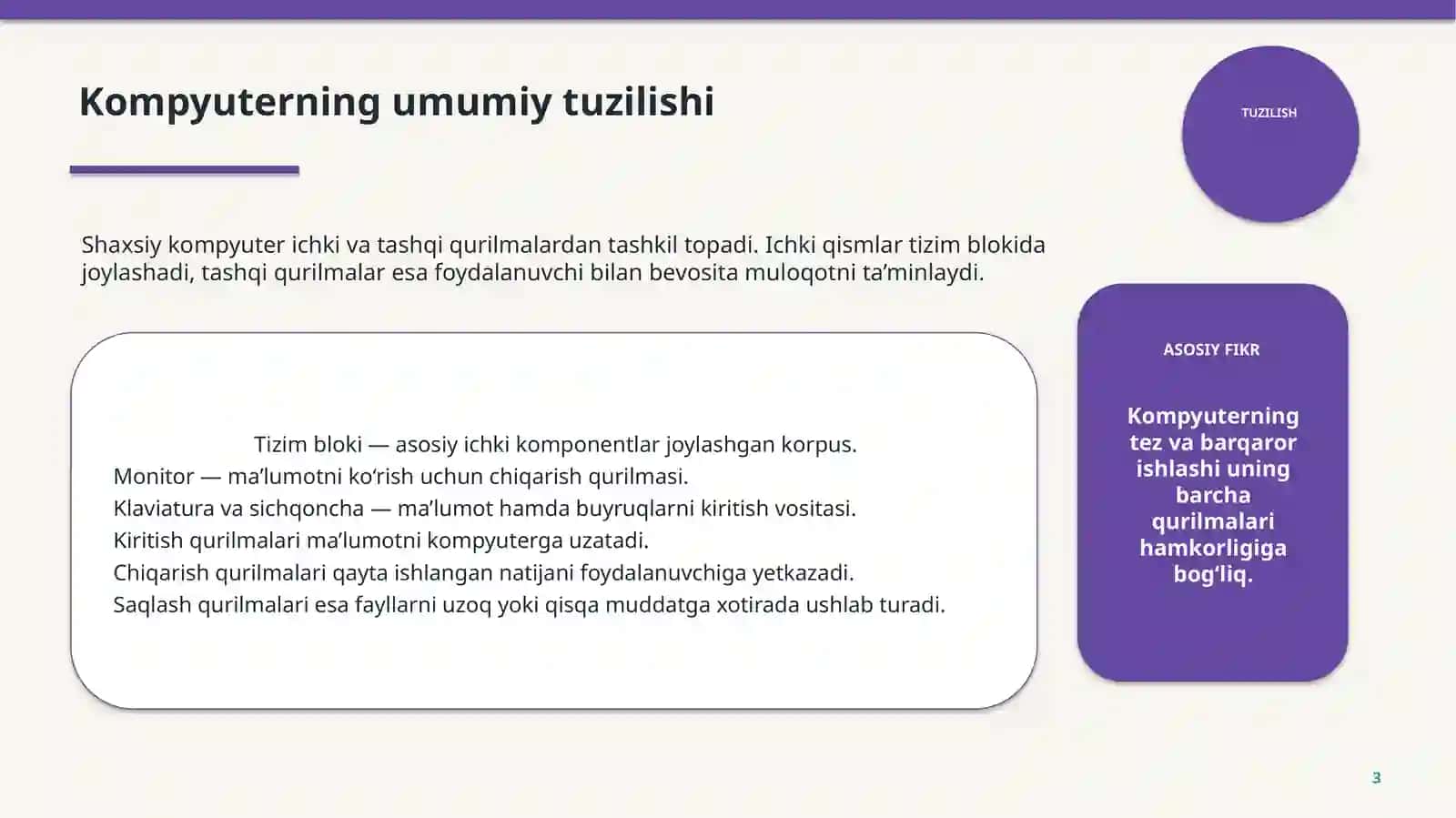 Kompyuterning umumiy tuzilishi

TUZILISH

Shaxsiy kompyuter ichki va tashqi qurilmalardan tashkil topadi. Ichki qismlar tizim blokida joylashadi, tashqi qurilmalar esa foydalanuvchi bilan bevosita muloqotni ta'minlaydi.

Tizim bloki — asosiy ichki komponentlar joylashgan korpus.
Monitor — ma'lumotni ko'rish uchun chiqarish qurilmasi.
Klaviatura va sichqoncha — ma'lumot hamda buyruqlarni kiritish vositasi.
Kiritish qurilmalari ma'lumotni kompyuterga uzatadi.
Chiqarish qurilmalari qayta ishlangan natijani foydalanuvchiga yetkazadi.
Saqlash qurilmalari esa fayllarni uzoq yoki qisqa muddatga xotirada ushlab turadi.

ASOSIY FIKR

Kompyuterning tez va barqaror ishlashi uning barcha qurilmalari hamkorligiga bog'liq.

3